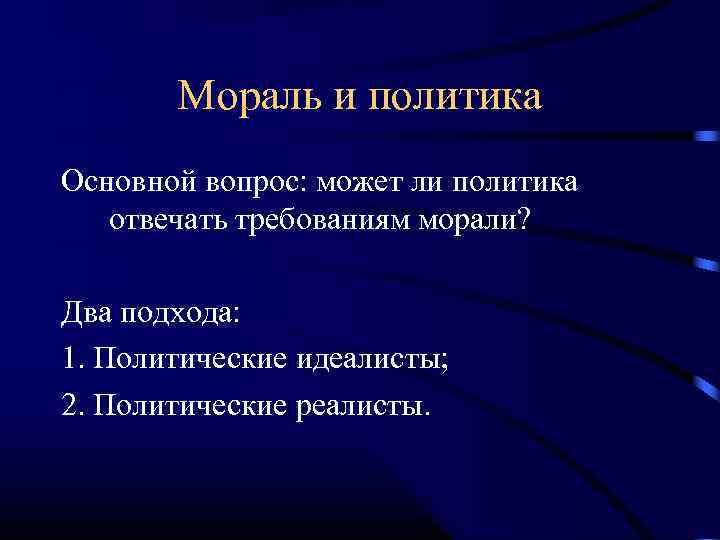 Мораль и политика

Основной вопрос: может ли политика отвечать требованиям морали?

Два подхода:

1. Политические идеалисты;

2. Политические реалисты.